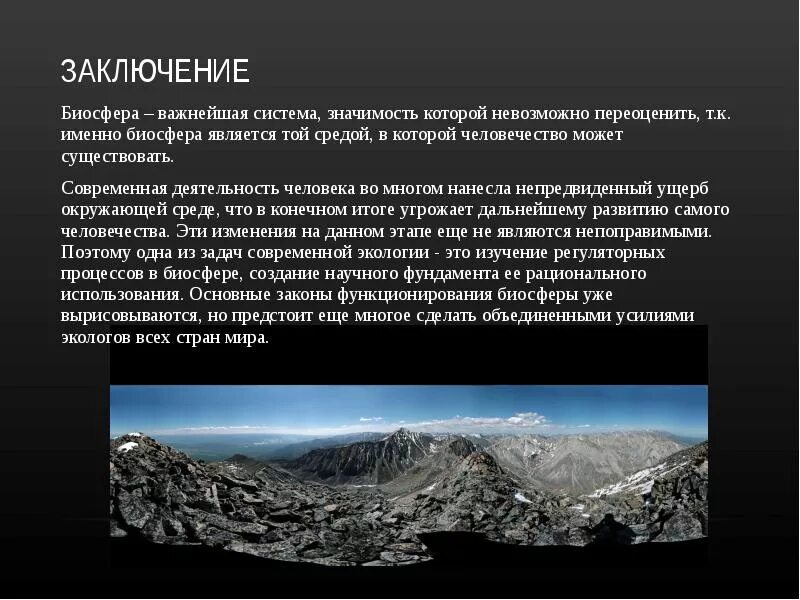 ЗАКЛЮЧЕНИЕ

Биосфера – важнейшая система, значимость которой невозможно переоценить, т.к. именно биосфера является той средой, в которой человечество может существовать.

Современная деятельность человека во многом нанесла непредвиденный ущерб окружающей среде, что в конечном итоге угрожает дальнейшему развитию самого человечества. Эти изменения на данном этапе еще не являются непоправимыми. Поэтому одна из задач современной экологии - это изучение регуляторных процессов в биосфере, создание научного фундамента ее рационального использования. Основные законы функционирования биосферы уже вырисовываются, но предстоит еще многое сделать объединенными усилиями экологов всех стран мира.